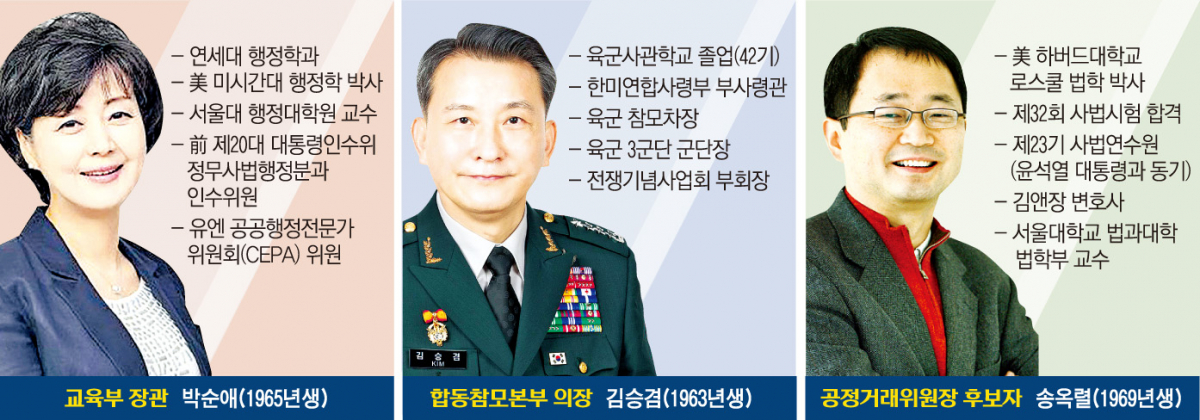 – 연세대 행정학과
– 美 미시간대 행정학 박사
– 서울대 행정대학원 교수
– 前 제20대 대통령인수위 정무사법행정분과 인수위원
– 유엔 공공행정전문가 위원회(CEPA) 위원

교육부 장관 박순애(1965년생)

– 육군사관학교 졸업(42기)
– 한미연합사령부 부사령관
– 육군 참모차장
– 육군 3군단 군단장
– 전쟁기념사업회 부회장

김승겸
KIM

합동참모본부 의장 김승겸(1963년생)

– 美 하버드대학교 로스쿨 법학 박사
– 제32회 사법시험 합격
– 제23기 사법연수원 (윤석열 대통령과 동기)
– 김앤장 변호사
– 서울대학교 법과대학 법학부 교수

공정거래위원장 후보자 송옥렬(1969년생)